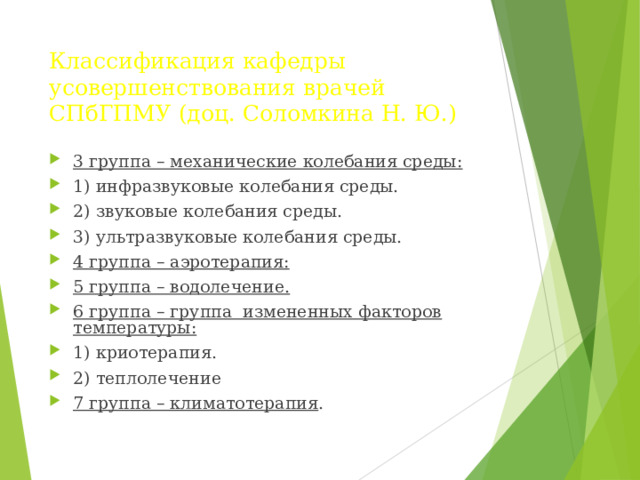 Классификация кафедры усовершенствования врачей СПбГПМУ (доц. Соломкина Н. Ю.)

3 группа – механические колебания среды:
1) инфразвуковые колебания среды.
2) звуковые колебания среды.
3) ультразвуковые колебания среды.
4 группа – аэротерапия:
5 группа – водолечение.
6 группа – группа измененных факторов температуры:
1) криотерапия.
2) теплолечение
7 группа – климатотерапия.